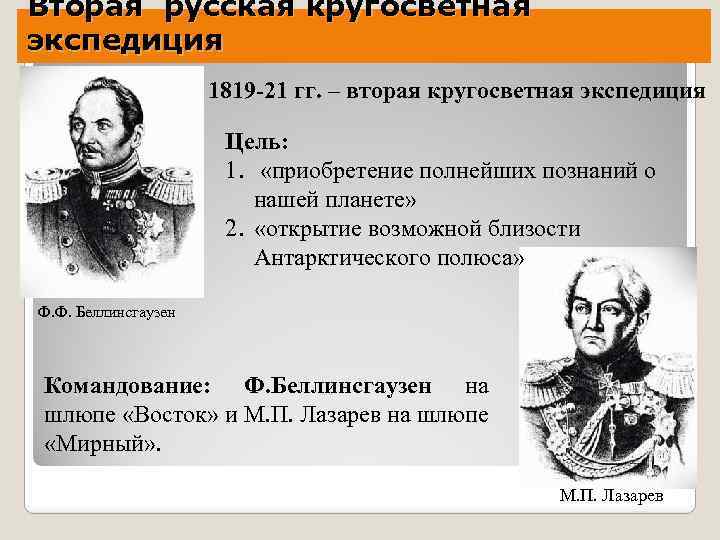 Вторая русская кругосветная экспедиция

1819-21 гг. – вторая кругосветная экспедиция

Цель:
1. «приобретение полнейших познаний о нашей планете»
2. «открытие возможной близости Антарктического полюса»

Ф.Ф. Беллинсгаузен

Командование: Ф.Беллинсгаузен на шлюпе «Восток» и М.П. Лазарев на шлюпе «Мирный».

М.П. Лазарев